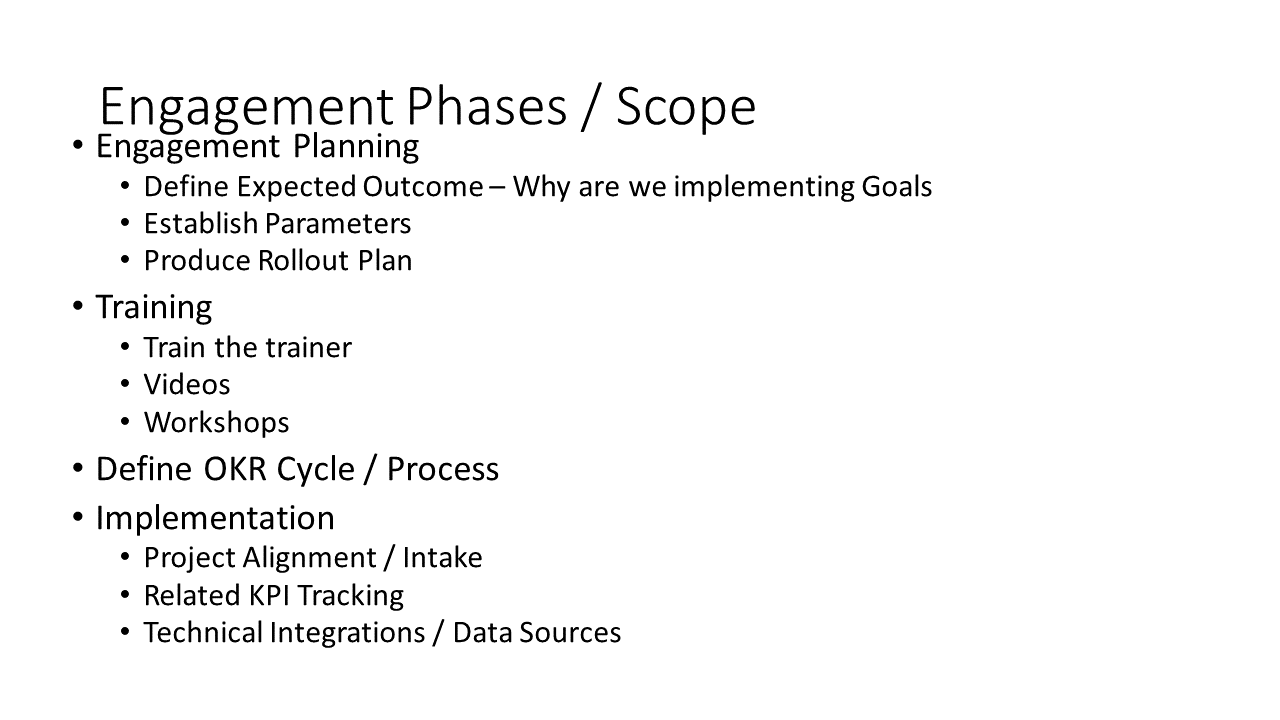 Engagement Phases / Scope

• Engagement Planning
  • Define Expected Outcome – Why are we implementing Goals
  • Establish Parameters
  • Produce Rollout Plan
• Training
  • Train the trainer
  • Videos
  • Workshops
• Define OKR Cycle / Process
• Implementation
  • Project Alignment / Intake
  • Related KPI Tracking
  • Technical Integrations / Data Sources